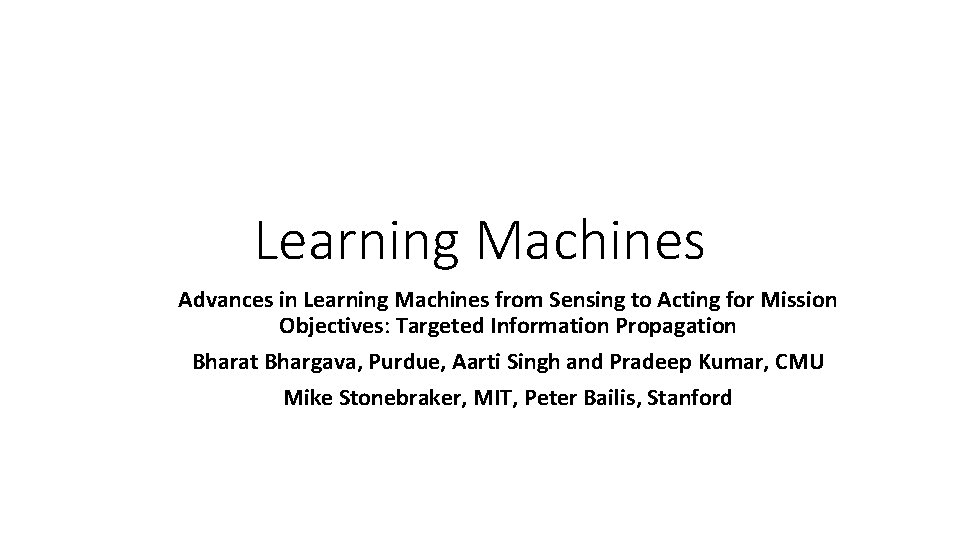 Learning Machines

Advances in Learning Machines from Sensing to Acting for Mission Objectives: Targeted Information Propagation

Bharat Bhargava, Purdue, Aarti Singh and Pradeep Kumar, CMU

Mike Stonebraker, MIT, Peter Bailis, Stanford